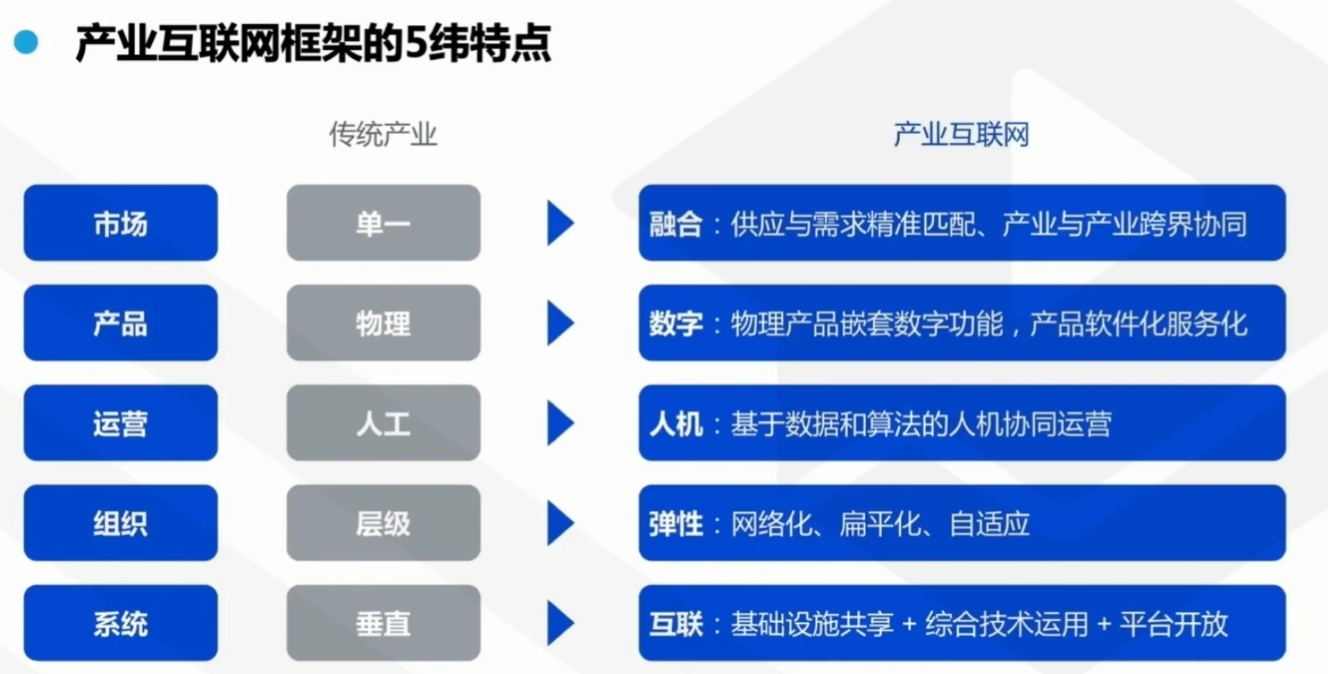 产业互联网框架的5纬特点

| | 传统产业 | 产业互联网 |
|---|---|---|
| 市场 | 单一 | 融合：供应与需求精准匹配、产业与产业跨界协同 |
| 产品 | 物理 | 数字：物理产品嵌套数字功能，产品软件化服务化 |
| 运营 | 人工 | 人机：基于数据和算法的人机协同运营 |
| 组织 | 层级 | 弹性：网络化、扁平化、自适应 |
| 系统 | 垂直 | 互联：基础设施共享 + 综合技术运用 + 平台开放 |